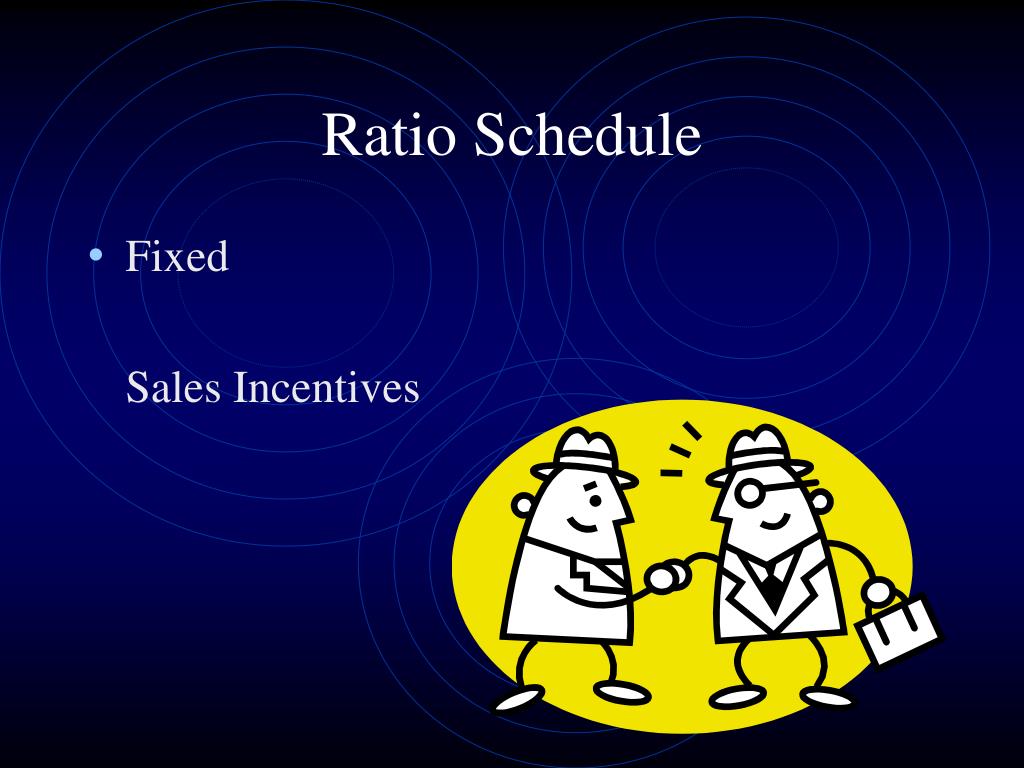 Ratio Schedule

• Fixed

Sales Incentives